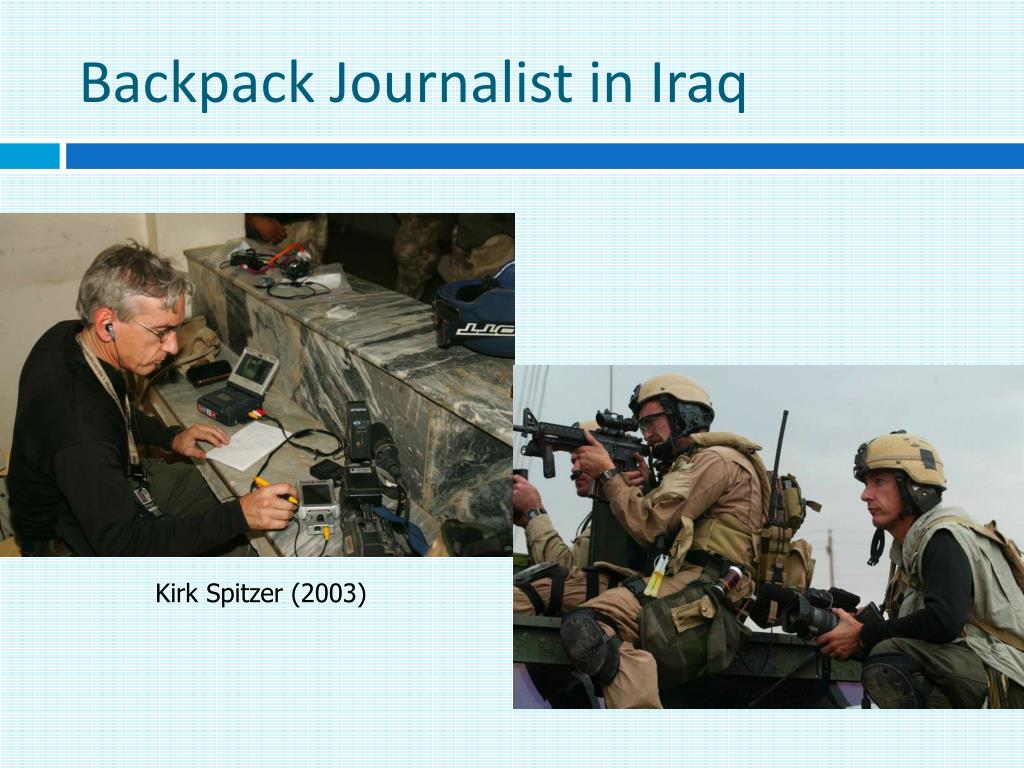 Backpack Journalist in Iraq

Kirk Spitzer (2003)